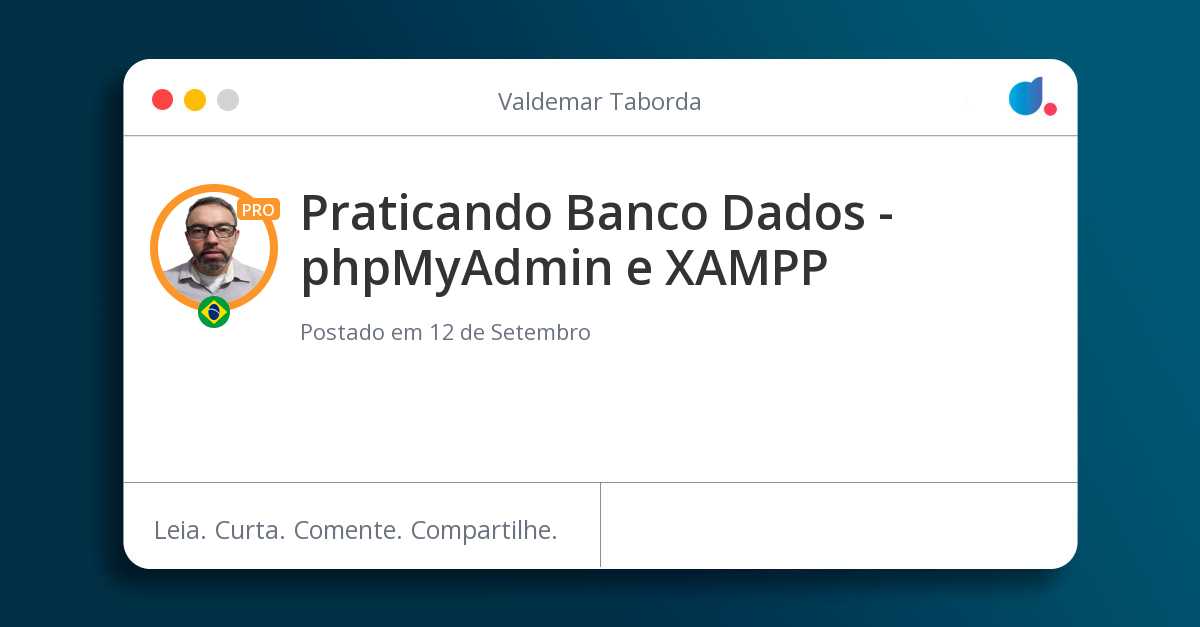 Valdemar Taborda

PRO

Praticando Banco Dados - phpMyAdmin e XAMPP

Postado em 12 de Setembro

Leia. Curta. Comente. Compartilhe.